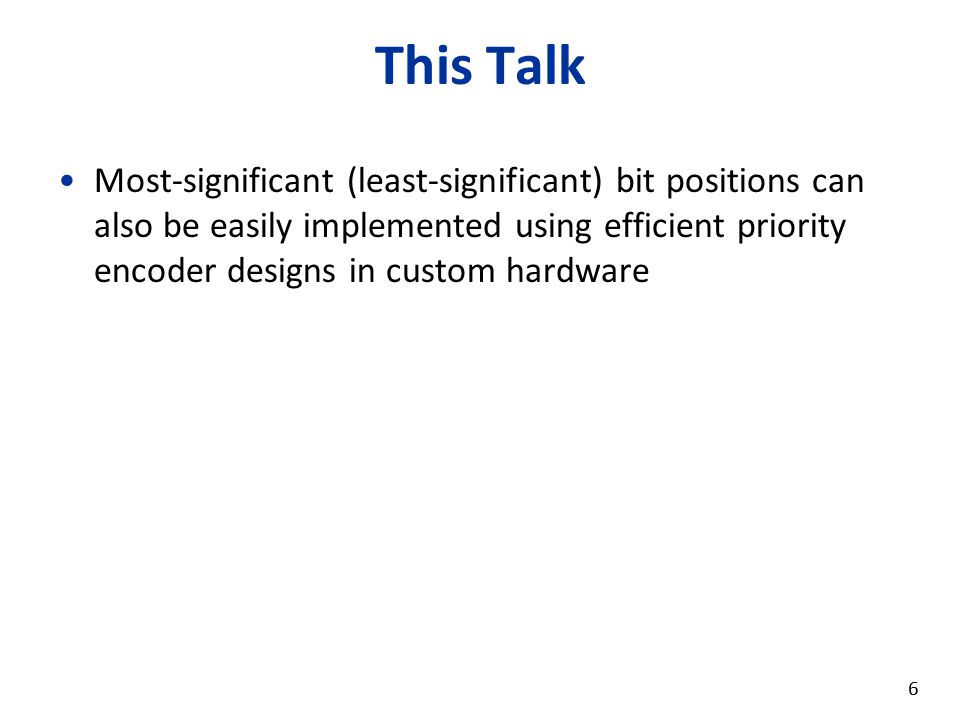 This Talk

• Most-significant (least-significant) bit positions can also be easily implemented using efficient priority encoder designs in custom hardware

6